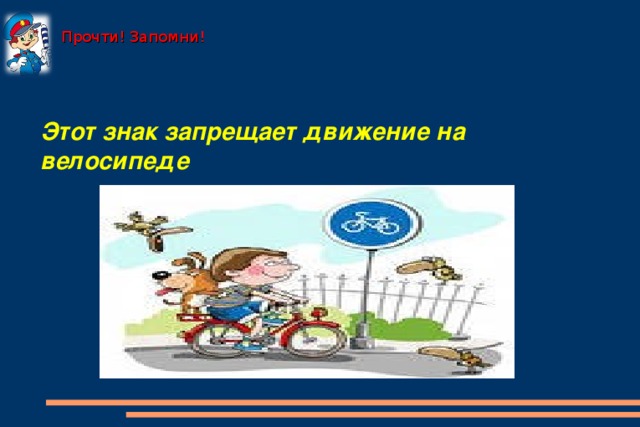 Прочти! Запомни!

Этот знак запрещает движение на велосипеде